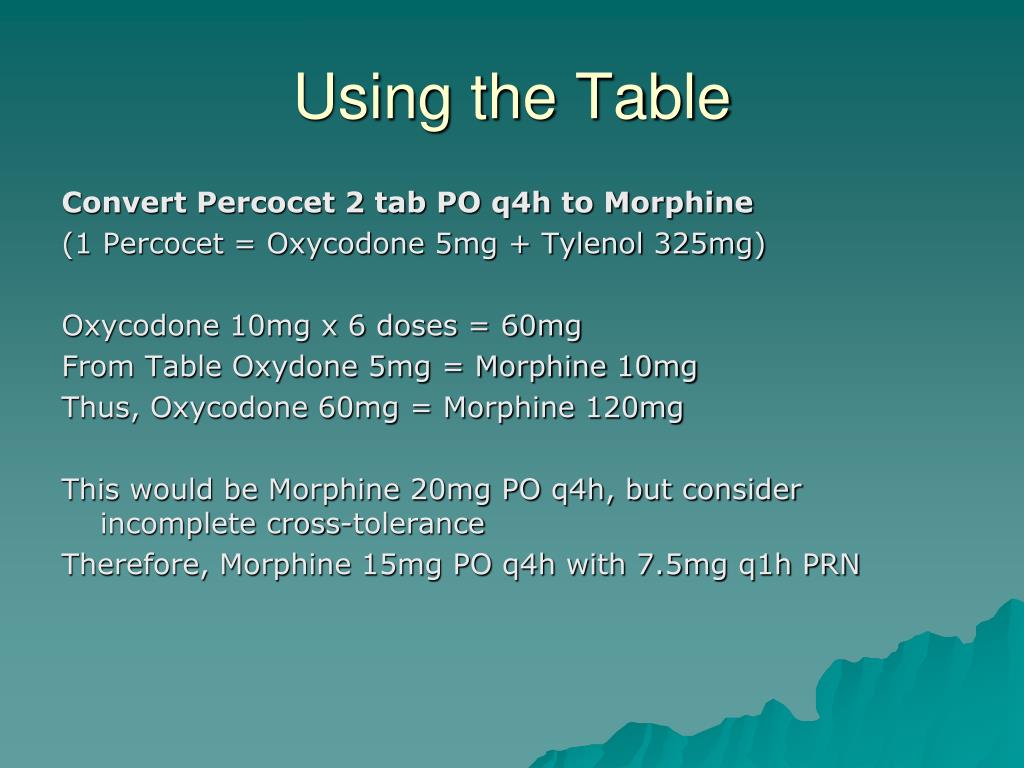 Using the Table

Convert Percocet 2 tab PO q4h to Morphine
(1 Percocet = Oxycodone 5mg + Tylenol 325mg)

Oxycodone 10mg x 6 doses = 60mg
From Table Oxydone 5mg = Morphine 10mg
Thus, Oxycodone 60mg = Morphine 120mg

This would be Morphine 20mg PO q4h, but consider incomplete cross-tolerance
Therefore, Morphine 15mg PO q4h with 7.5mg q1h PRN